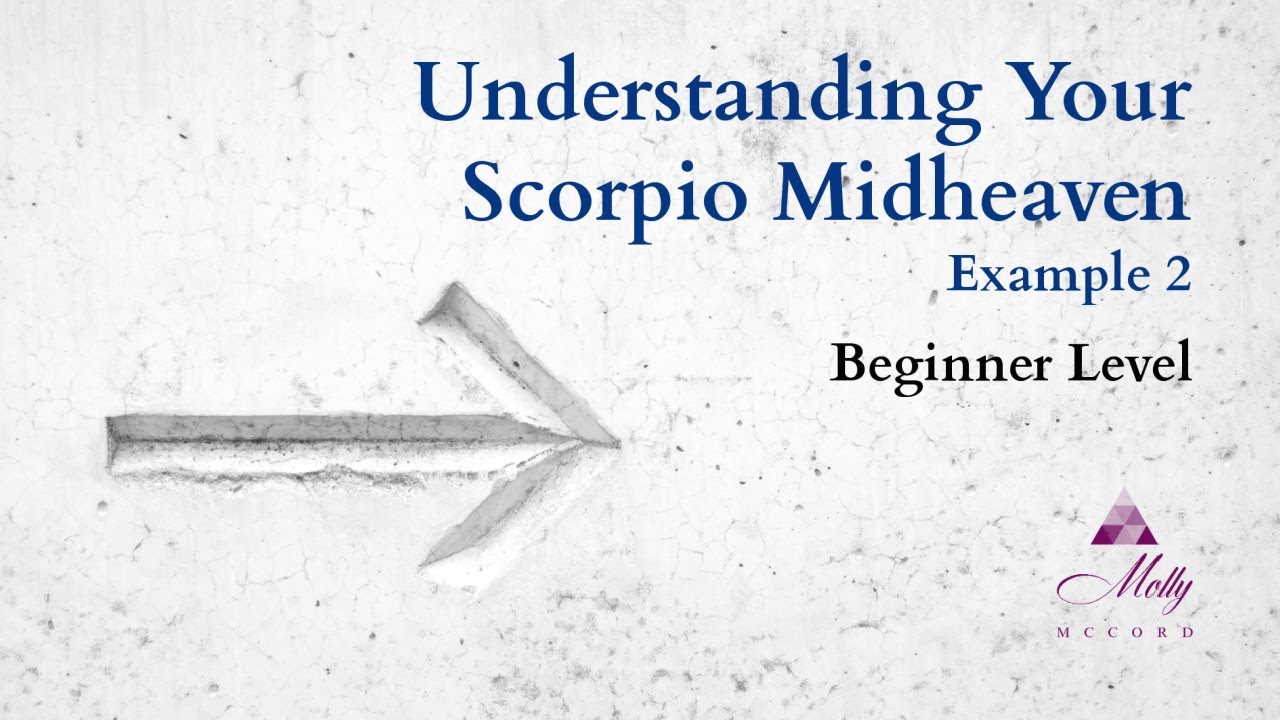 Understanding Your Scorpio Midheaven
Example 2

Beginner Level

Molly
MCCORD